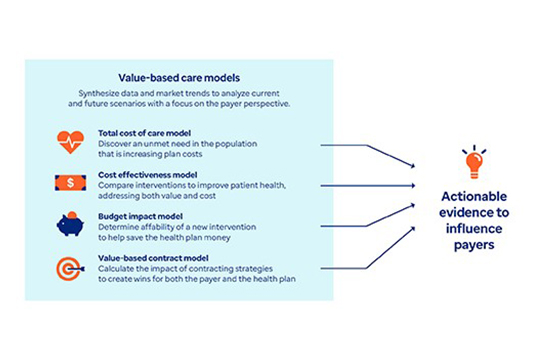 Value-based care models

Synthesize data and market trends to analyze current and future scenarios with a focus on the payer perspective.

Total cost of care model
Discover an unmet need in the population that is increasing plan costs

$

Cost effectiveness model
Compare interventions to improve patient health, addressing both value and cost

Budget impact model
Determine affability of a new intervention to help save the health plan money

Value-based contract model
Calculate the impact of contracting strategies to create wins for both the payer and the health plan

Actionable evidence to influence payers